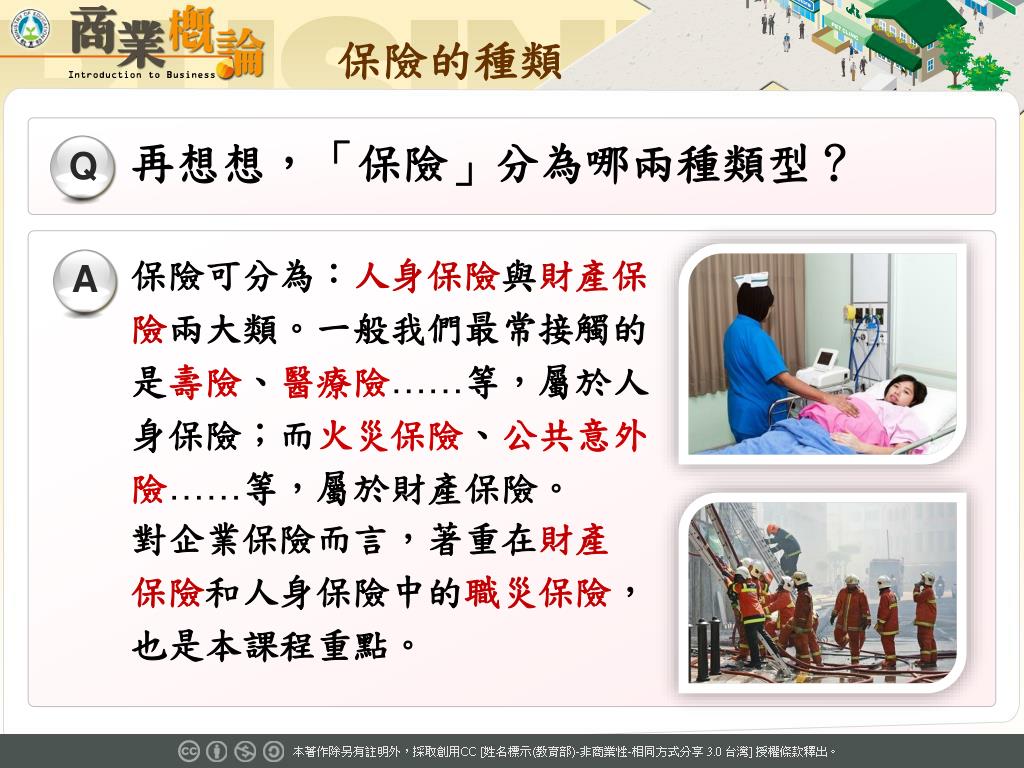 商業概論
Introduction to Business

保險的種類

Q 再想想，「保險」分為哪兩種類型？

A 保險可分為：人身保險與財產保險兩大類。一般我們最常接觸的是壽險、醫療險……等，屬於人身保險；而火災保險、公共意外險……等，屬於財產保險。
對企業保險而言，著重在財產保險和人身保險中的職災保險，也是本課程重點。

本著作除另有註明外，採取創用CC [姓名標示(教育部)-非商業性-相同方式分享 3.0 台灣] 授權條款釋出。